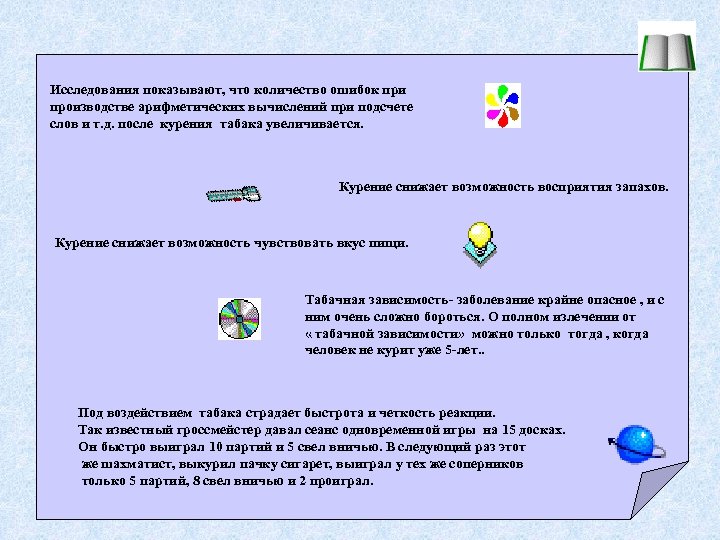 Исследования показывают, что количество ошибок при производстве арифметических вычислений при подсчете слов и т.д. после курения табака увеличивается.

Курение снижает возможность восприятия запахов.

Курение снижает возможность чувствовать вкус пищи.

Табачная зависимость- заболевание крайне опасное , и с ним очень сложно бороться. О полном излечении от « табачной зависимости» можно только тогда , когда человек не курит уже 5-лет..

Под воздействием табака страдает быстрота и четкость реакции. Так известный гроссмейстер давал сеанс одновременной игры на 15 досках. Он быстро выиграл 10 партий и 5 свел вничью. В следующий раз этот же шахматист, выкурил пачку сигарет, выиграл у тех же соперников только 5 партий, 8 свел вничью и 2 проиграл.